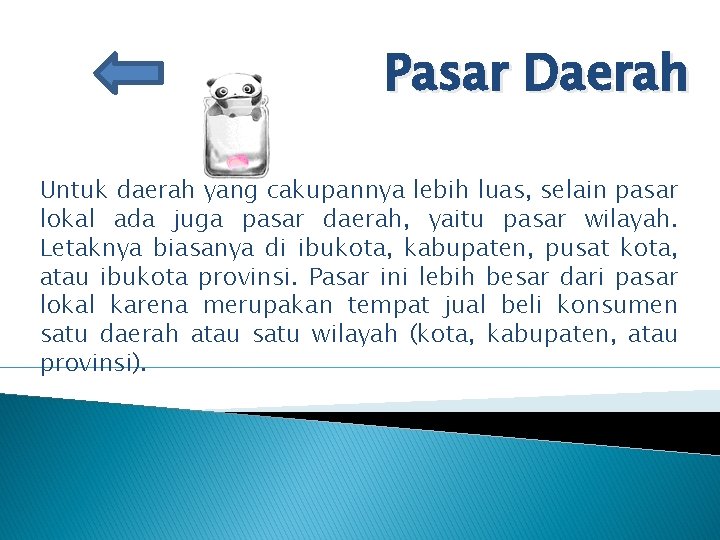 Pasar Daerah

Untuk daerah yang cakupannya lebih luas, selain pasar lokal ada juga pasar daerah, yaitu pasar wilayah. Letaknya biasanya di ibukota, kabupaten, pusat kota, atau ibukota provinsi. Pasar ini lebih besar dari pasar lokal karena merupakan tempat jual beli konsumen satu daerah atau satu wilayah (kota, kabupaten, atau provinsi).